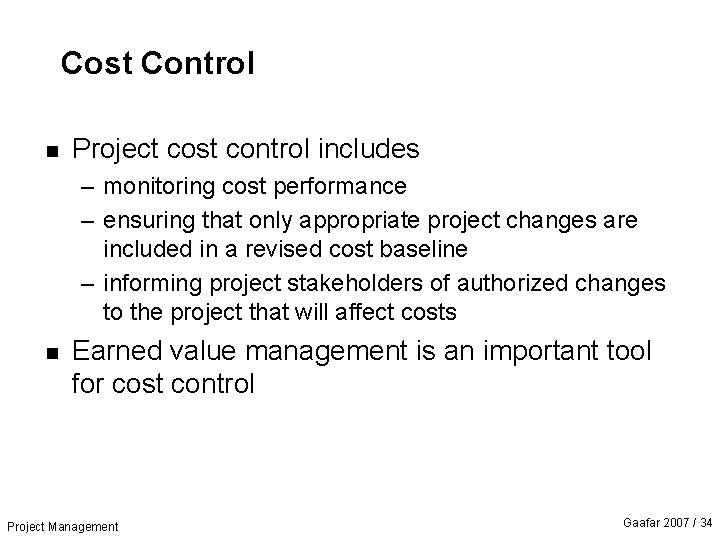 Cost Control

■ Project cost control includes
– monitoring cost performance
– ensuring that only appropriate project changes are included in a revised cost baseline
– informing project stakeholders of authorized changes to the project that will affect costs

■ Earned value management is an important tool for cost control

Project Management

Gaafar 2007 / 34